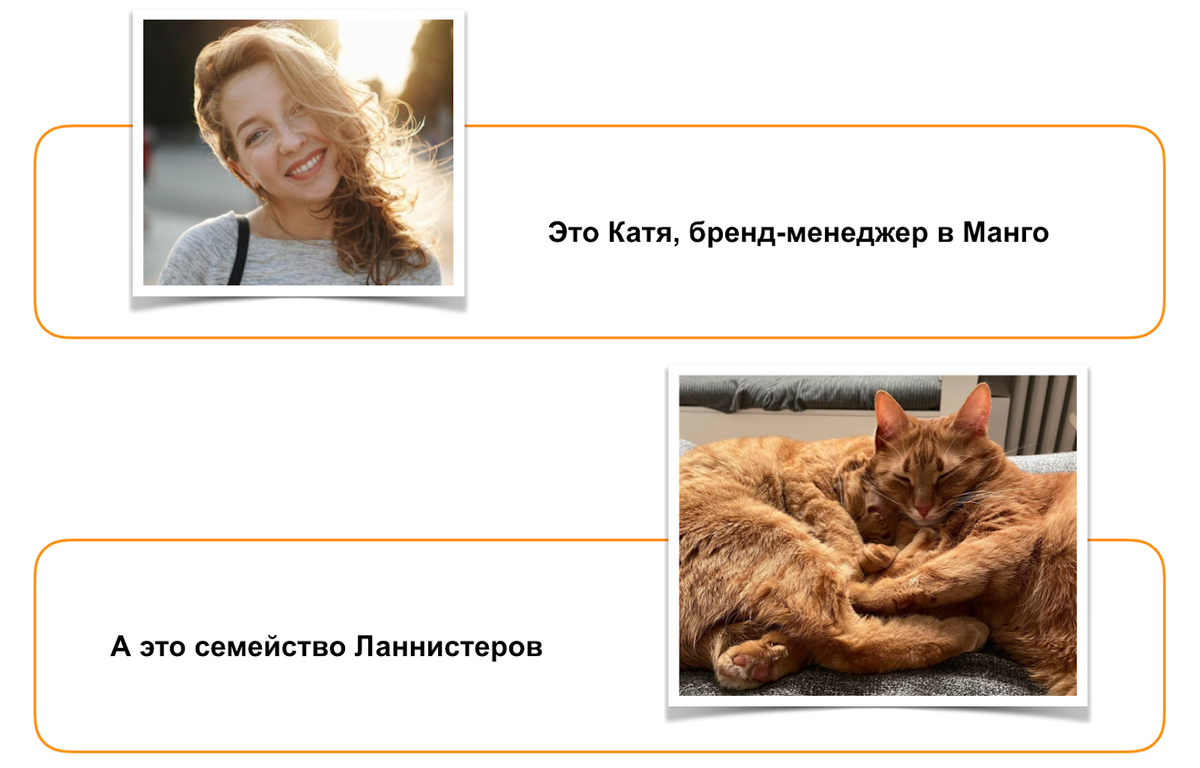 Это Катя, бренд-менеджер в Манго

А это семейство Ланнистеров